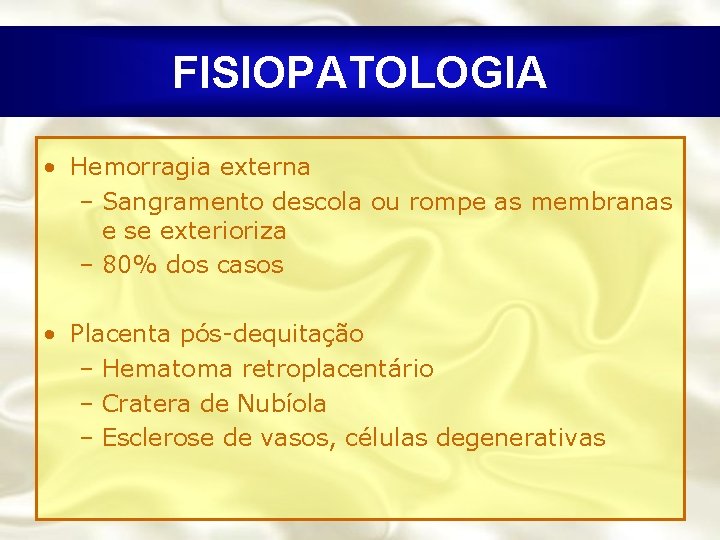 FISIOPATOLOGIA

• Hemorragia externa
– Sangramento descola ou rompe as membranas e se exterioriza
– 80% dos casos

• Placenta pós-dequitação
– Hematoma retroplacentário
– Cratera de Nubíola
– Esclerose de vasos, células degenerativas